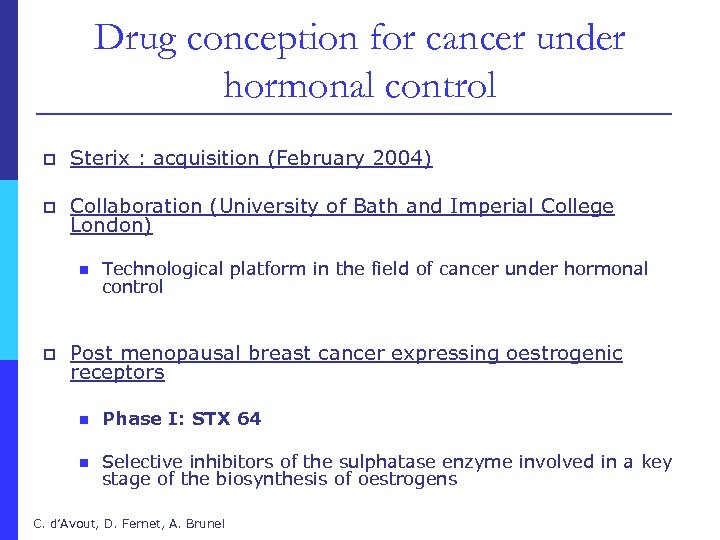 Drug conception for cancer under hormonal control

Sterix : acquisition (February 2004)

Collaboration (University of Bath and Imperial College London)

Technological platform in the field of cancer under hormonal control

Post menopausal breast cancer expressing oestrogenic receptors

Phase I: STX 64

Selective inhibitors of the sulphatase enzyme involved in a key stage of the biosynthesis of oestrogens

C. d'Avout, D. Fernet, A. Brunel